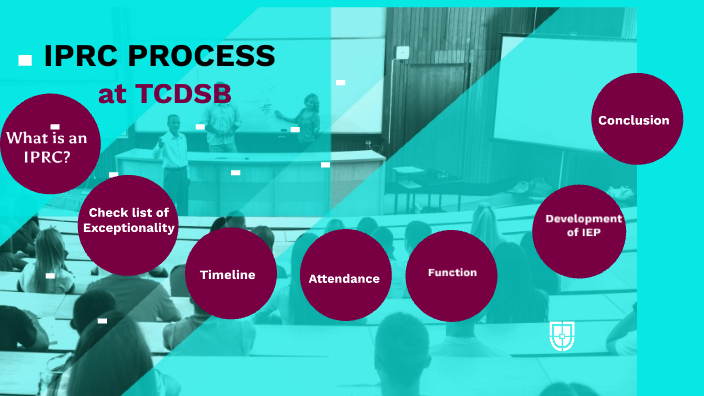 IPRC PROCESS
at TCDSB

What is an IPRC?

Check list of Exceptionality

Timeline

Attendance

Function

Development of IEP

Conclusion